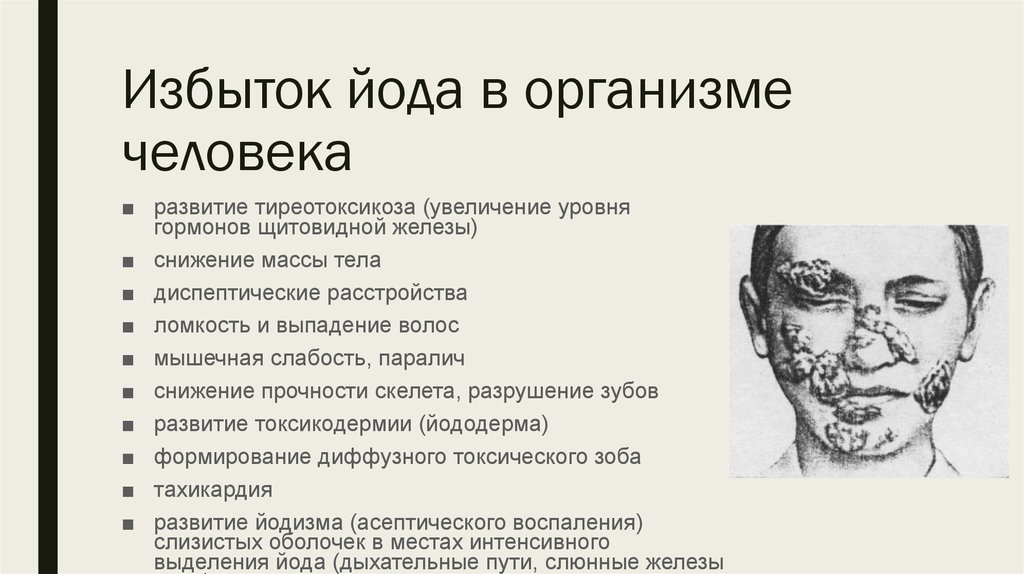 Избыток йода в организме человека

■ развитие тиреотоксикоза (увеличение уровня гормонов щитовидной железы)
■ снижение массы тела
■ диспептические расстройства
■ ломкость и выпадение волос
■ мышечная слабость, паралич
■ снижение прочности скелета, разрушение зубов
■ развитие токсикодермии (йододерма)
■ формирование диффузного токсического зоба
■ тахикардия
■ развитие йодизма (асептического воспаления) слизистых оболочек в местах интенсивного выделения йода (дыхательные пути, слюнные железы